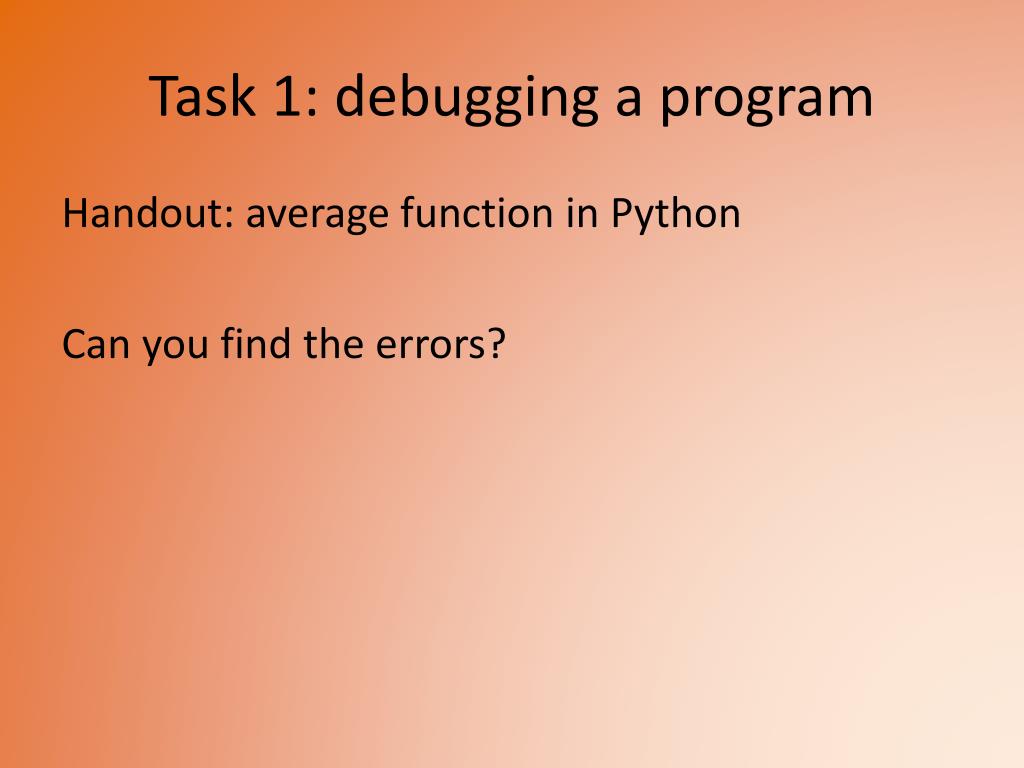 Task 1: debugging a program

Handout: average function in Python

Can you find the errors?